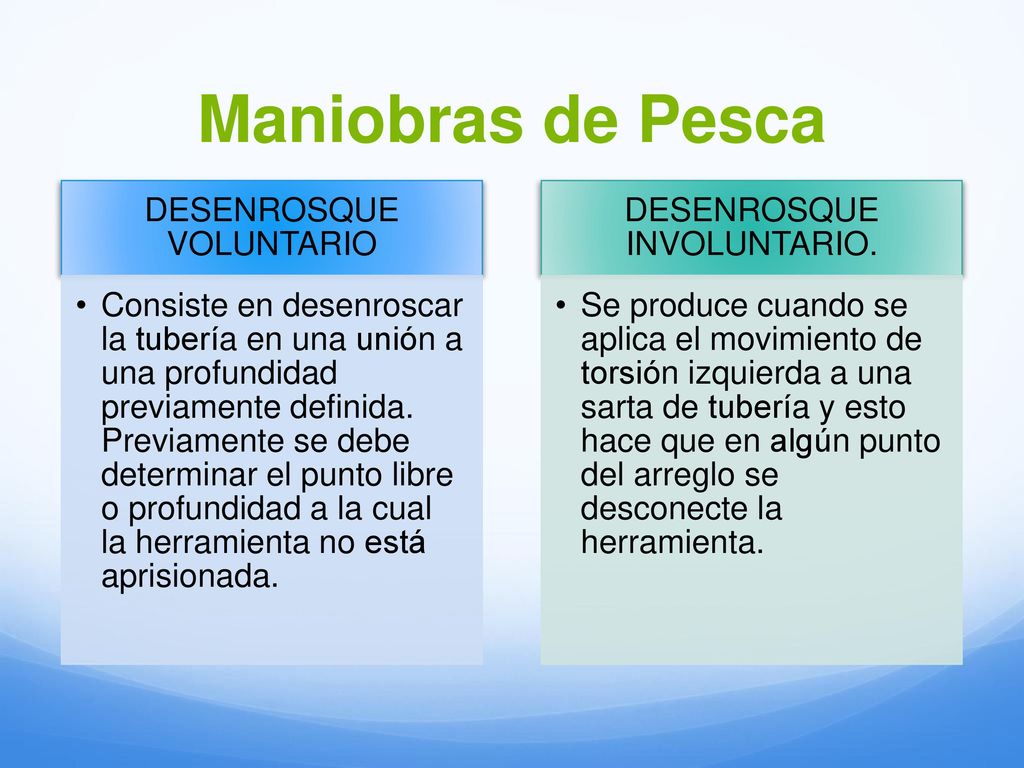 Maniobras de Pesca

DESENROSQUE VOLUNTARIO

• Consiste en desenroscar la tubería en una unión a una profundidad previamente definida. Previamente se debe determinar el punto libre o profundidad a la cual la herramienta no está aprisionada.

DESENROSQUE INVOLUNTARIO.

• Se produce cuando se aplica el movimiento de torsión izquierda a una sarta de tubería y esto hace que en algún punto del arreglo se desconecte la herramienta.